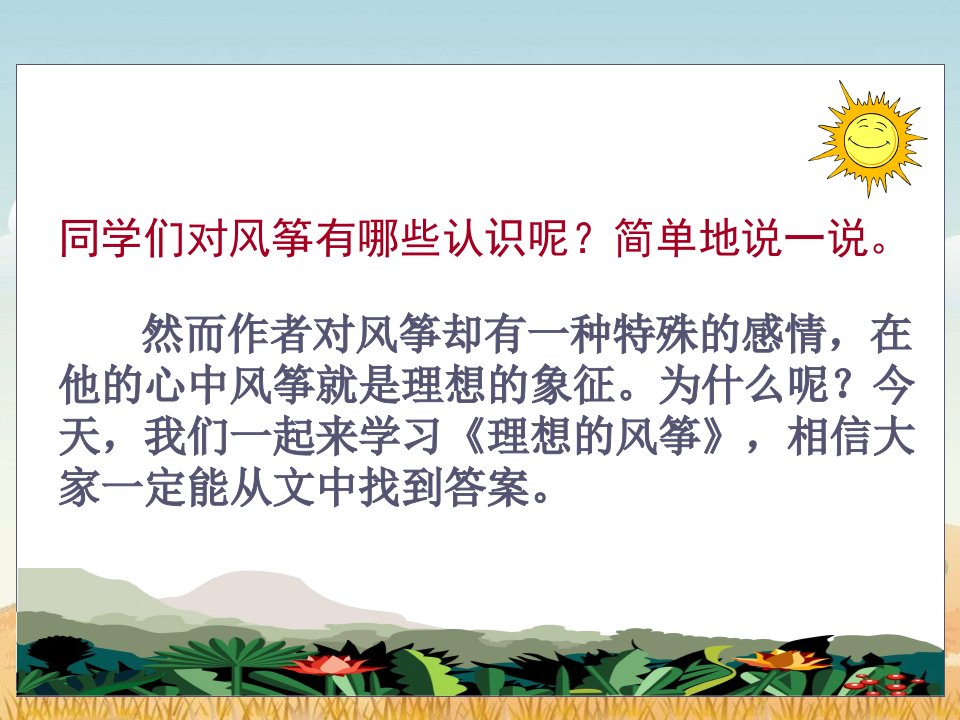 同学们对风筝有哪些认识呢？简单地说一说。

然而作者对风筝却有一种特殊的感情，在他的心中风筝就是理想的象征。为什么呢？今天，我们一起来学习《理想的风筝》，相信大家一定能从文中找到答案。